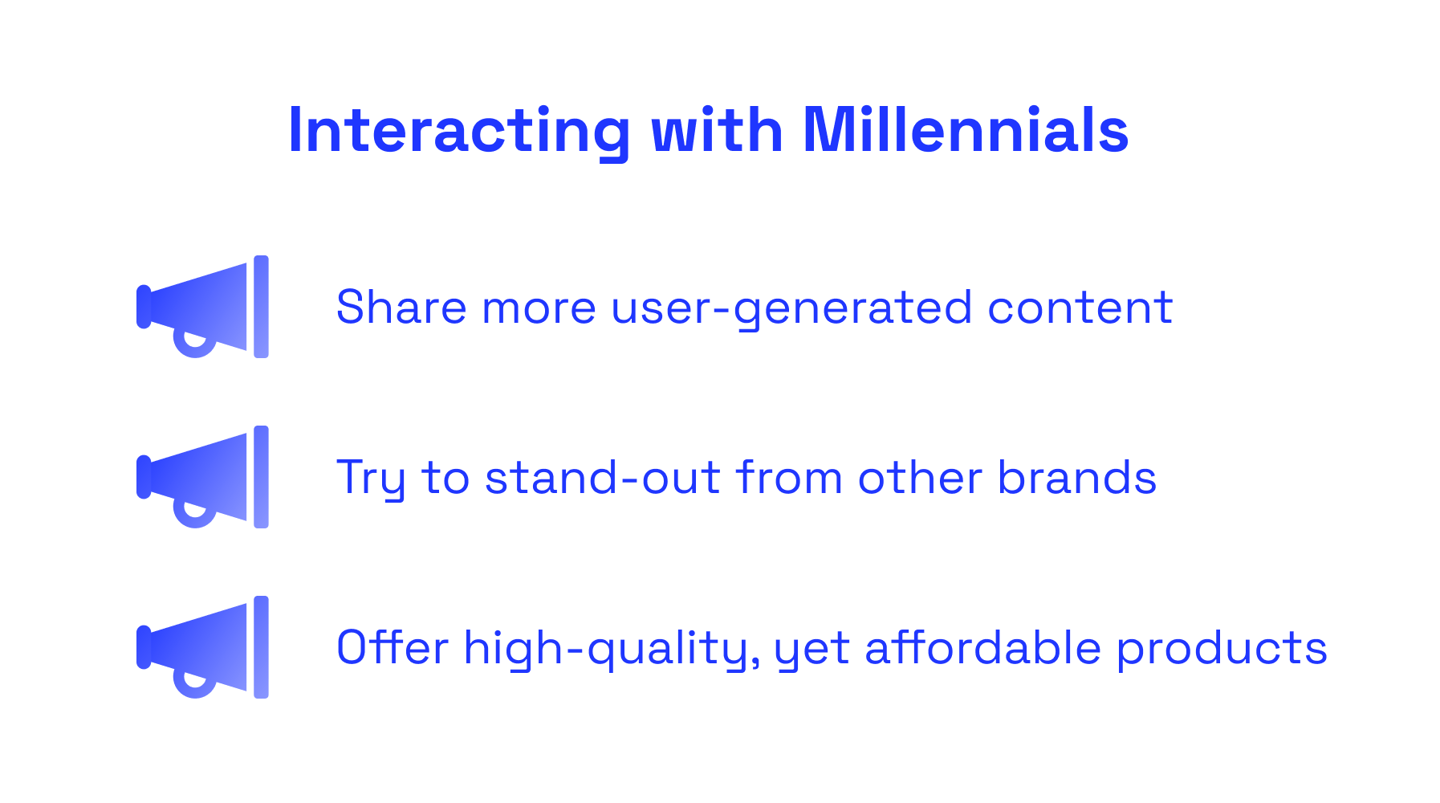 Interacting with Millennials

Share more user-generated content

Try to stand-out from other brands

Offer high-quality, yet affordable products